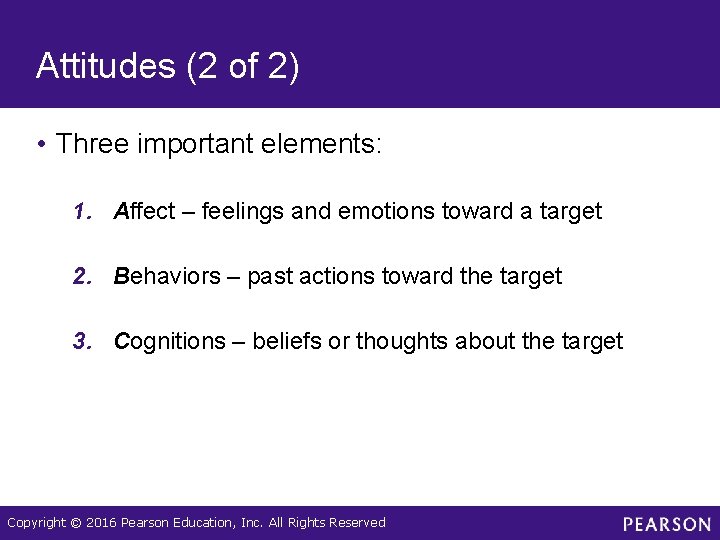 Attitudes (2 of 2)

• Three important elements:

1. Affect – feelings and emotions toward a target

2. Behaviors – past actions toward the target

3. Cognitions – beliefs or thoughts about the target

Copyright © 2016 Pearson Education, Inc. All Rights Reserved

PEARSON